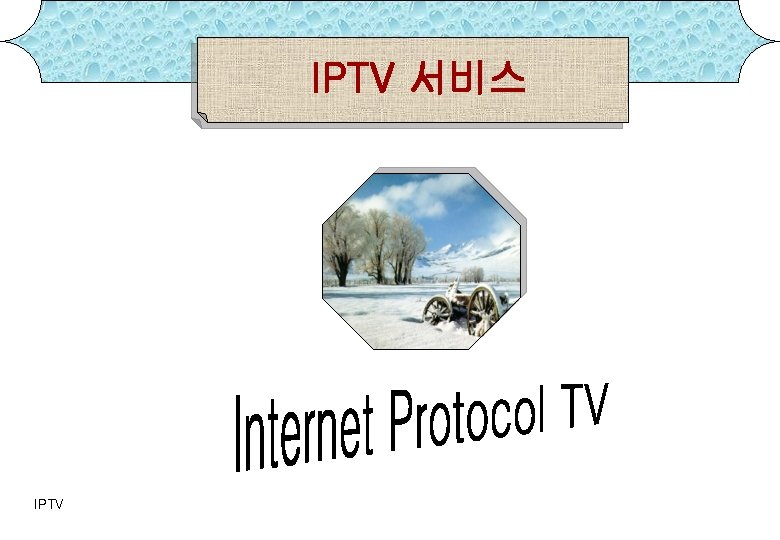 IPTV 서비스

Internet Protocol TV

IPTV